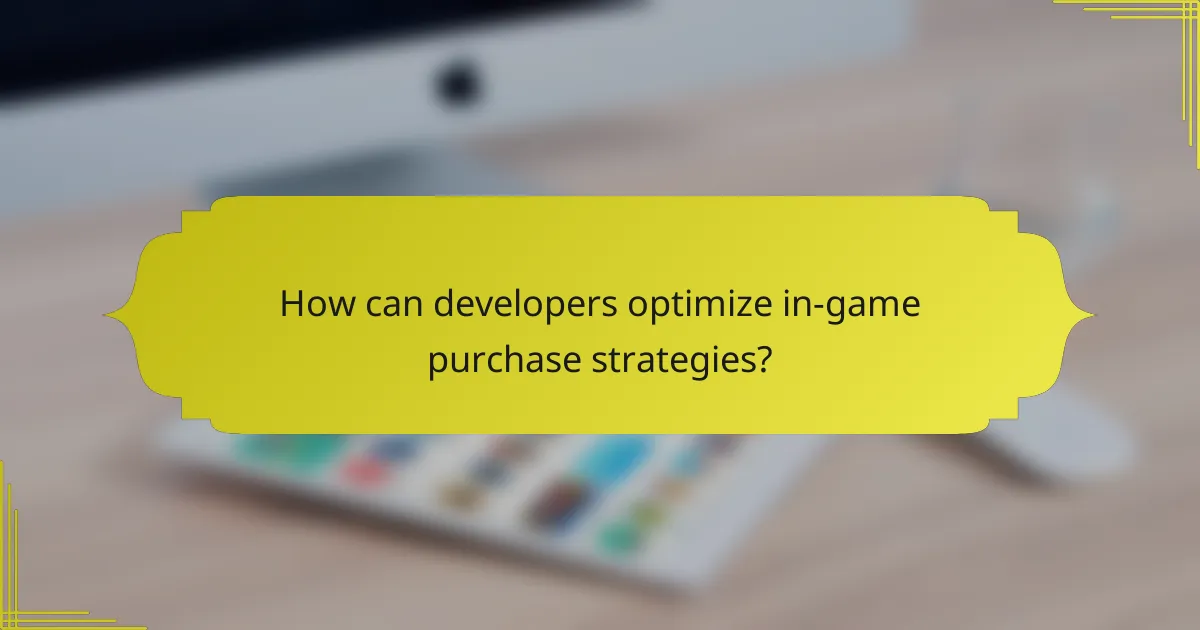 How can developers optimize in-game purchase strategies?